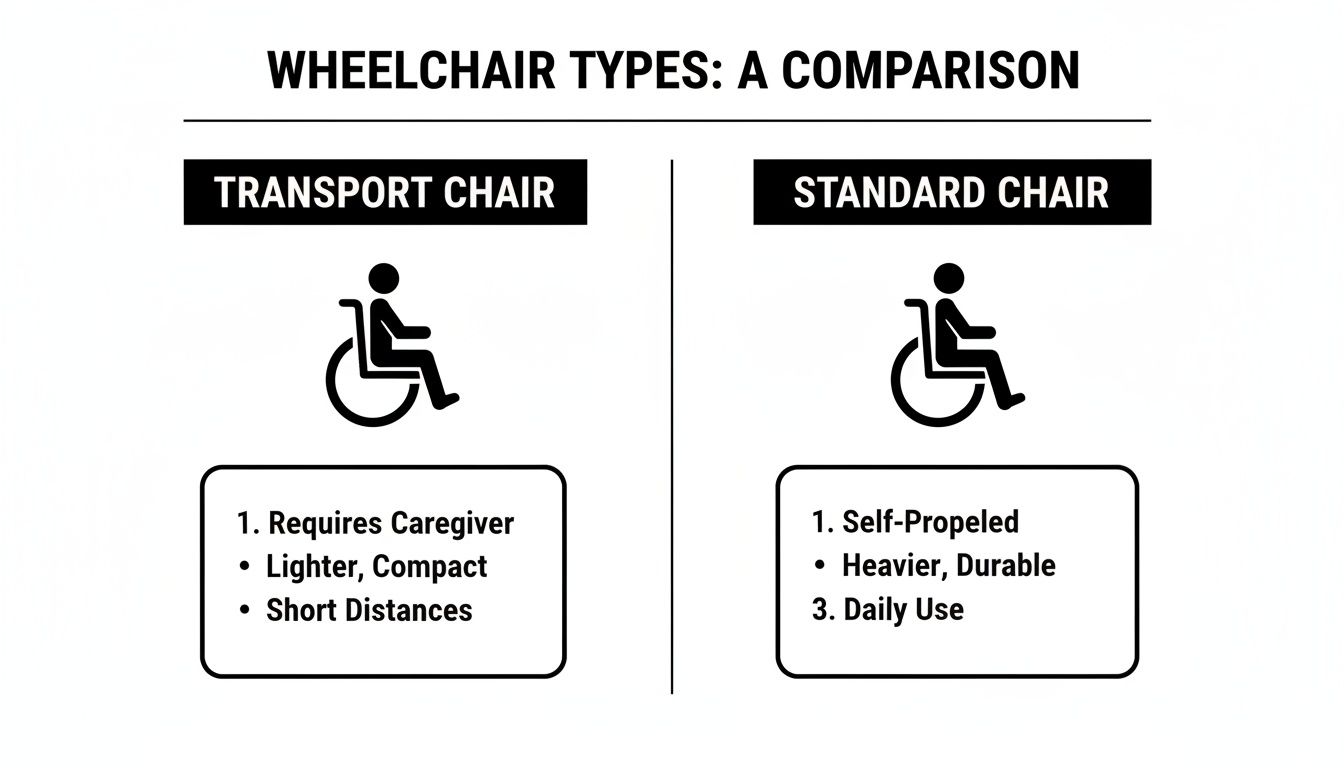 WHEELCHAIR TYPES: A COMPARISON

TRANSPORT CHAIR

1. Requires Caregiver
• Lighter, Compact
• Short Distances

STANDARD CHAIR

1. Self-Propeled
• Heavier, Durable
3. Daily Use